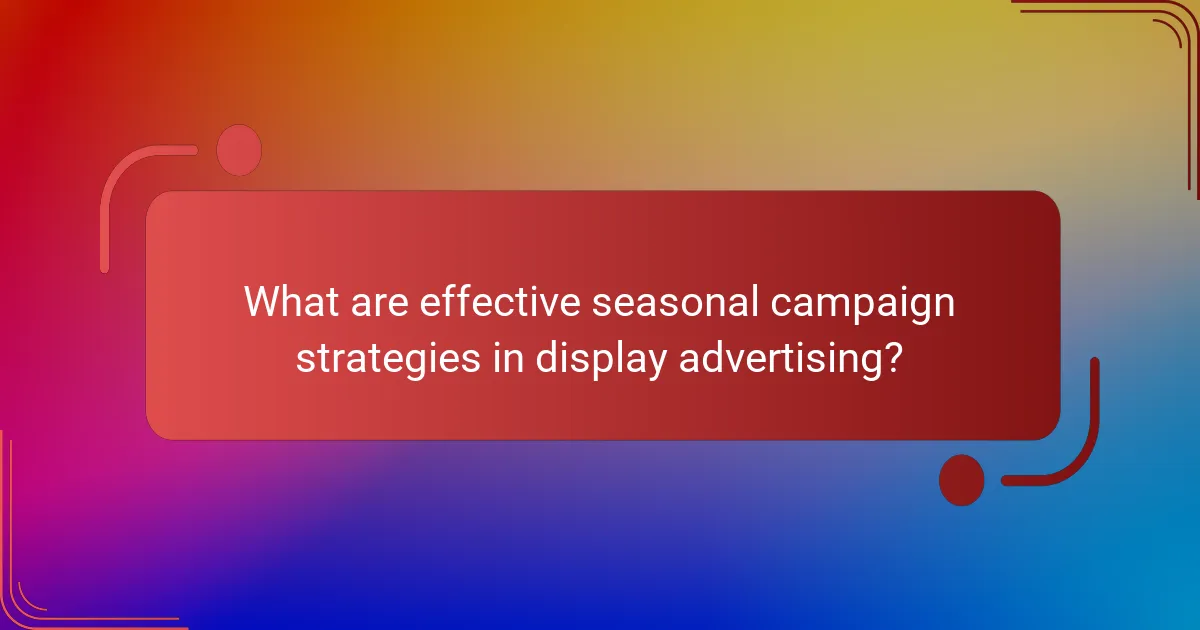 What are effective seasonal campaign strategies in display advertising?